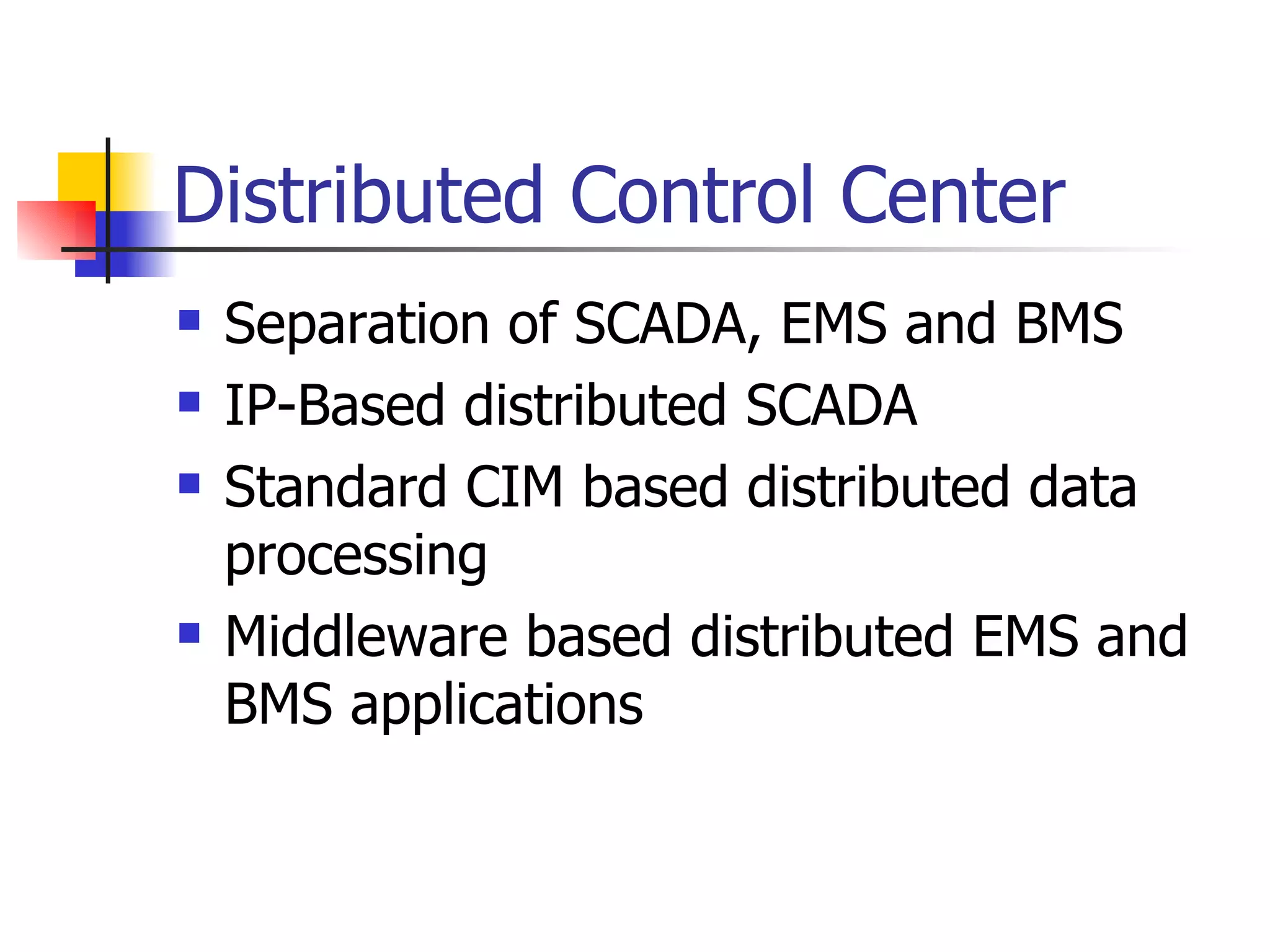 Distributed Control Center

- Separation of SCADA, EMS and BMS
- IP-Based distributed SCADA
- Standard CIM based distributed data processing
- Middleware based distributed EMS and BMS applications